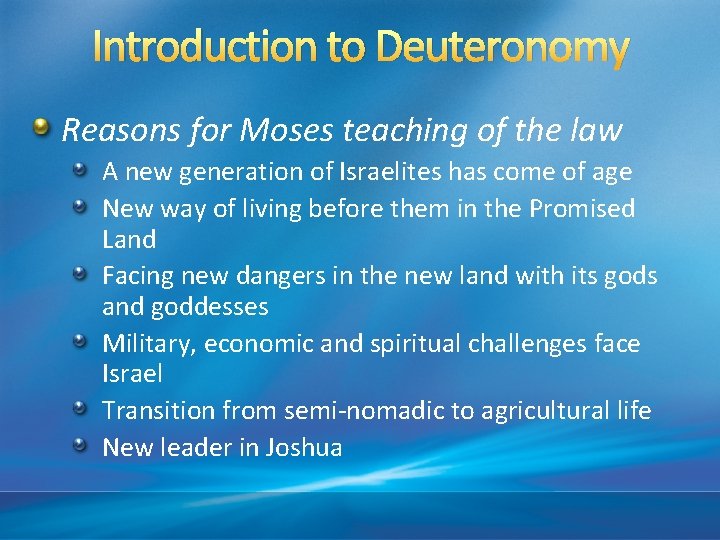 Introduction to Deuteronomy

Reasons for Moses teaching of the law

A new generation of Israelites has come of age

New way of living before them in the Promised Land

Facing new dangers in the new land with its gods and goddesses

Military, economic and spiritual challenges face Israel

Transition from semi-nomadic to agricultural life

New leader in Joshua